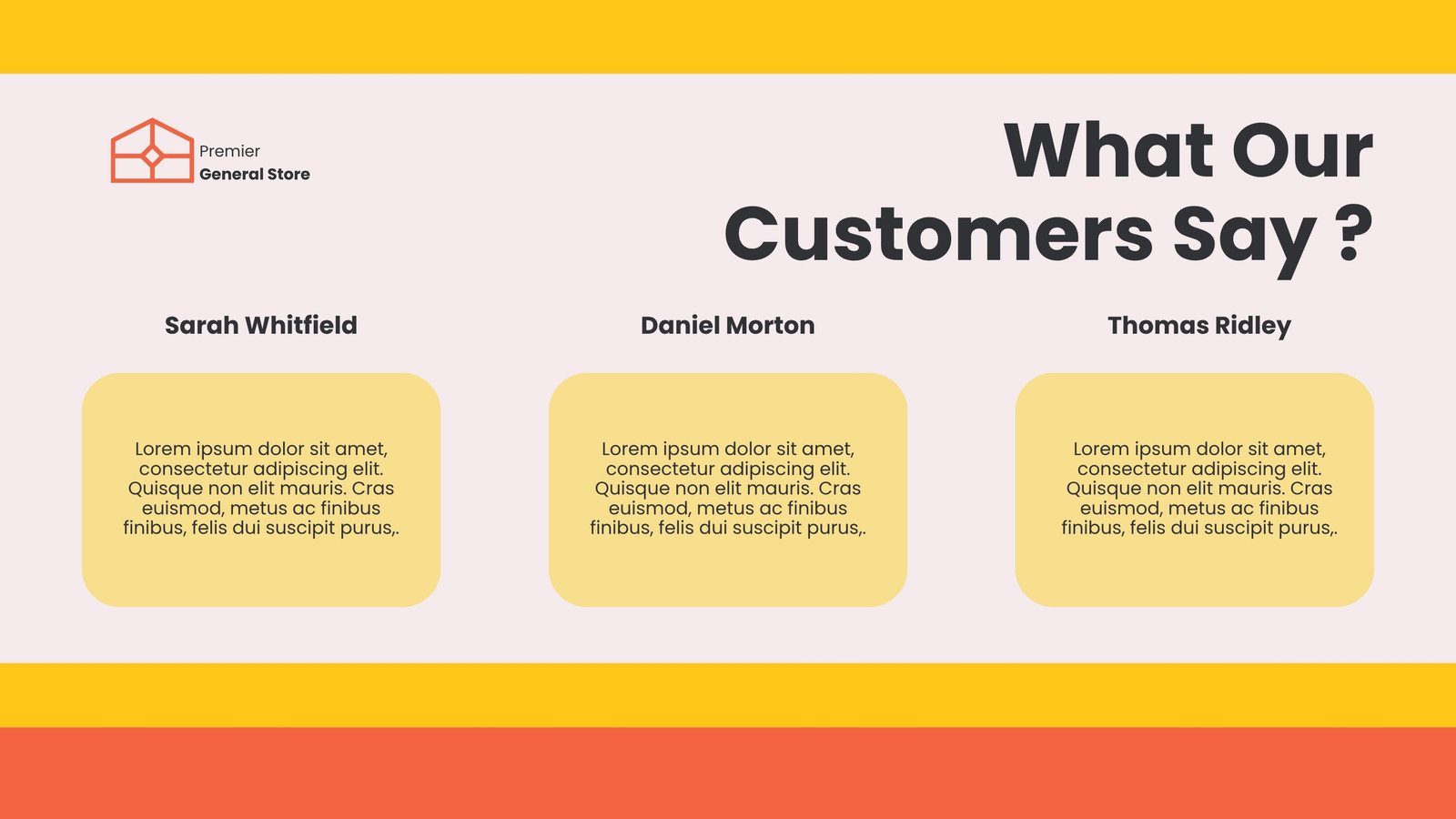 Premier
General Store

What Our Customers Say ?

Sarah Whitfield

Lorem ipsum dolor sit amet, consectetur adipiscing elit. Quisque non elit mauris. Cras euismod, metus ac finibus finibus, felis dui suscipit purus,.

Daniel Morton

Lorem ipsum dolor sit amet, consectetur adipiscing elit. Quisque non elit mauris. Cras euismod, metus ac finibus finibus, felis dui suscipit purus,.

Thomas Ridley

Lorem ipsum dolor sit amet, consectetur adipiscing elit. Quisque non elit mauris. Cras euismod, metus ac finibus finibus, felis dui suscipit purus,.